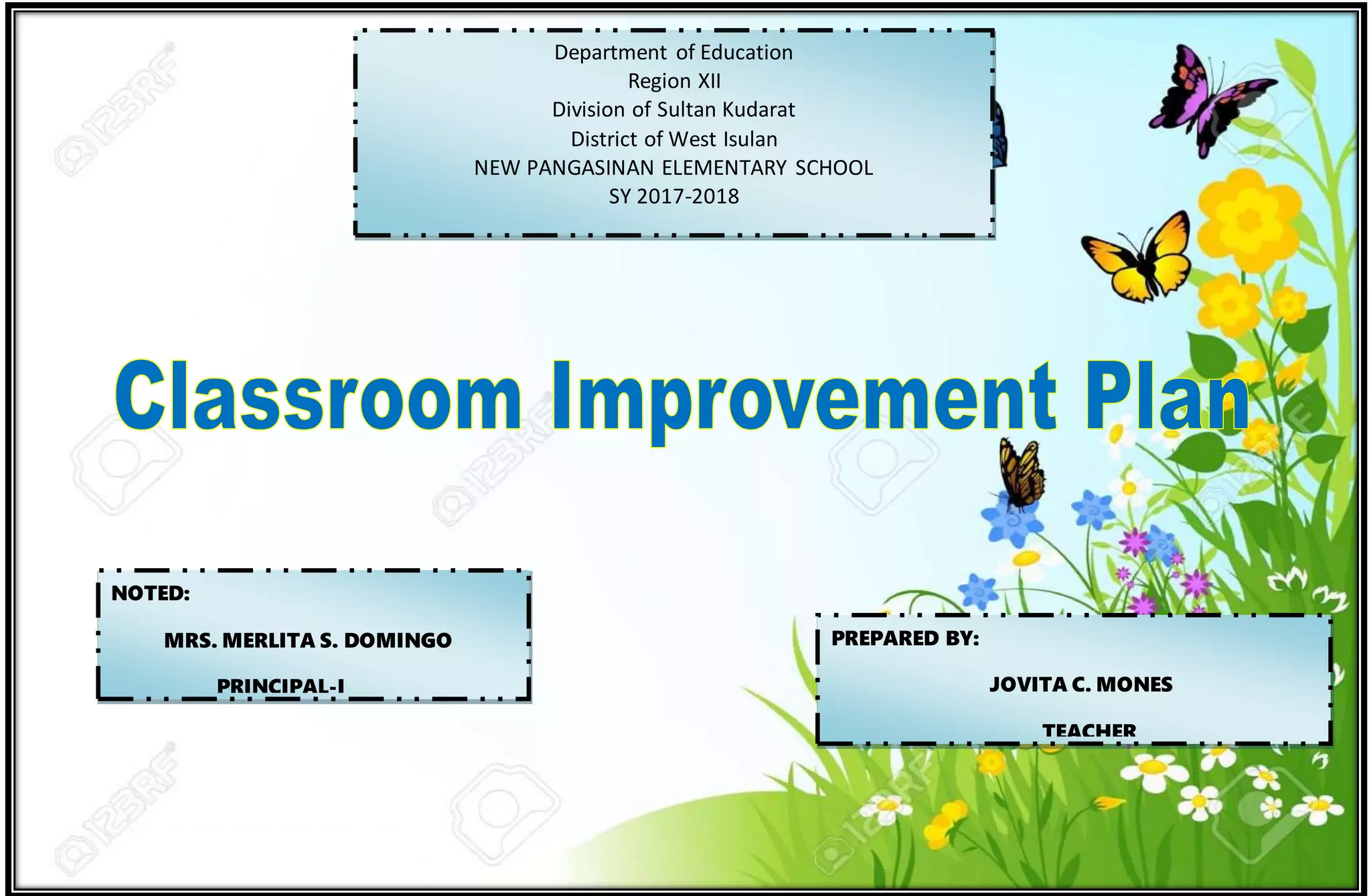 Department of Education
Region XII
Division of Sultan Kudarat
District of West Isulan
NEW PANGASINAN ELEMENTARY SCHOOL
SY 2017-2018

Classroom Improvement Plan

NOTED:

MRS. MERLITA S. DOMINGO

PRINCIPAL-I

PREPARED BY:

JOVITA C. MONES

TEACHER

123RF